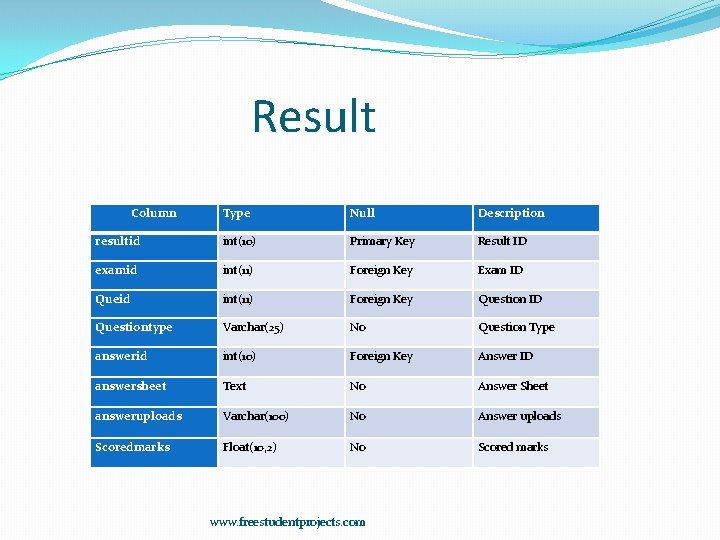 Result

| Column | Type | Null | Description |
|---|---|---|---|
| resultid | int(10) | Primary Key | Result ID |
| examid | int(11) | Foreign Key | Exam ID |
| Queid | int(11) | Foreign Key | Question ID |
| Questiontype | Varchar(25) | No | Question Type |
| answerid | int(10) | Foreign Key | Answer ID |
| answersheet | Text | No | Answer Sheet |
| answeruploads | Varchar(100) | No | Answer uploads |
| Scoredmarks | Float(10,2) | No | Scored marks |

www.freestudentprojects.com